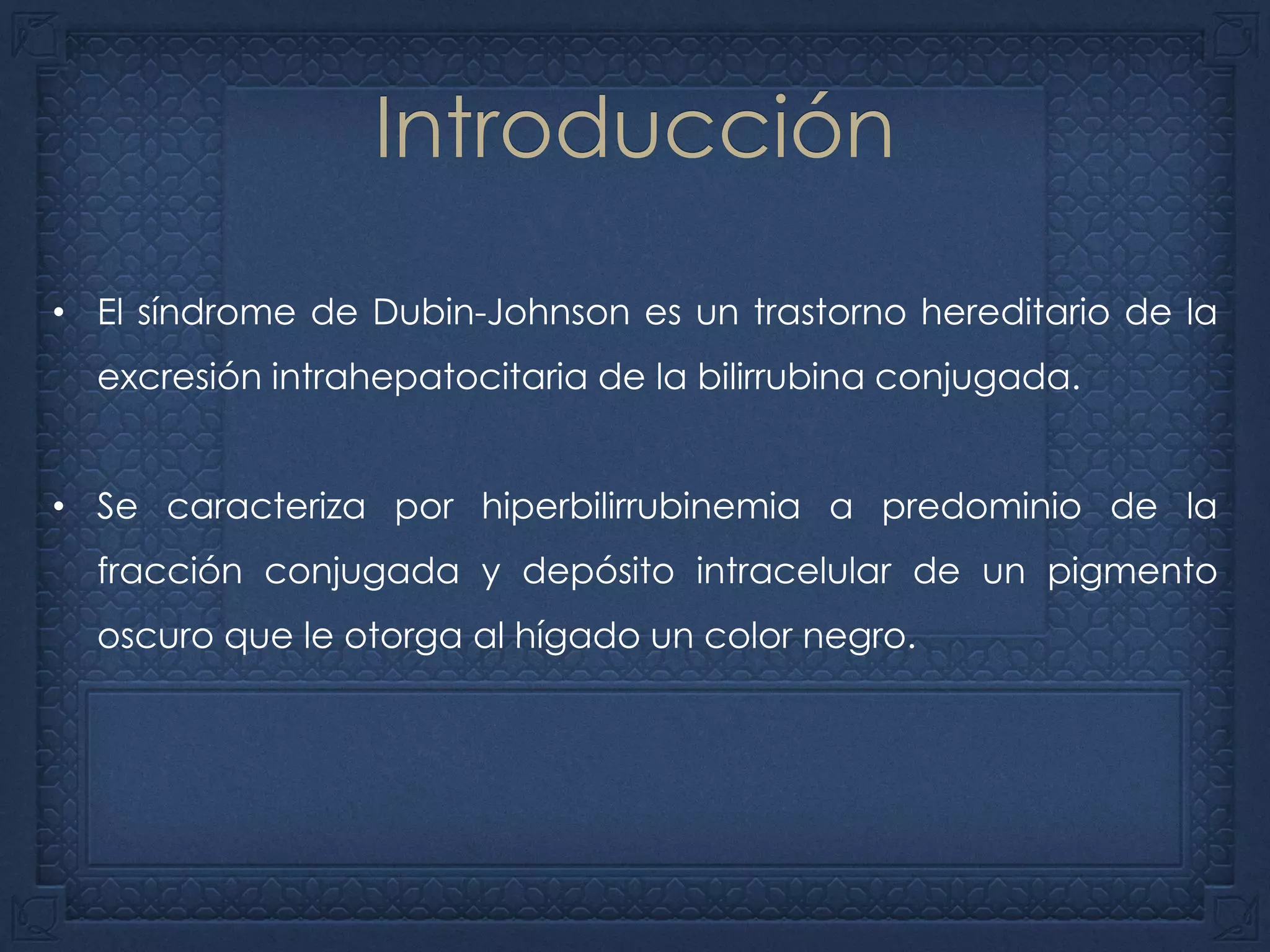 Introducción

• El síndrome de Dubin-Johnson es un trastorno hereditario de la excresión intrahepatocitaria de la bilirrubina conjugada.

• Se caracteriza por hiperbilirrubinemia a predominio de la fracción conjugada y depósito intracelular de un pigmento oscuro que le otorga al hígado un color negro.